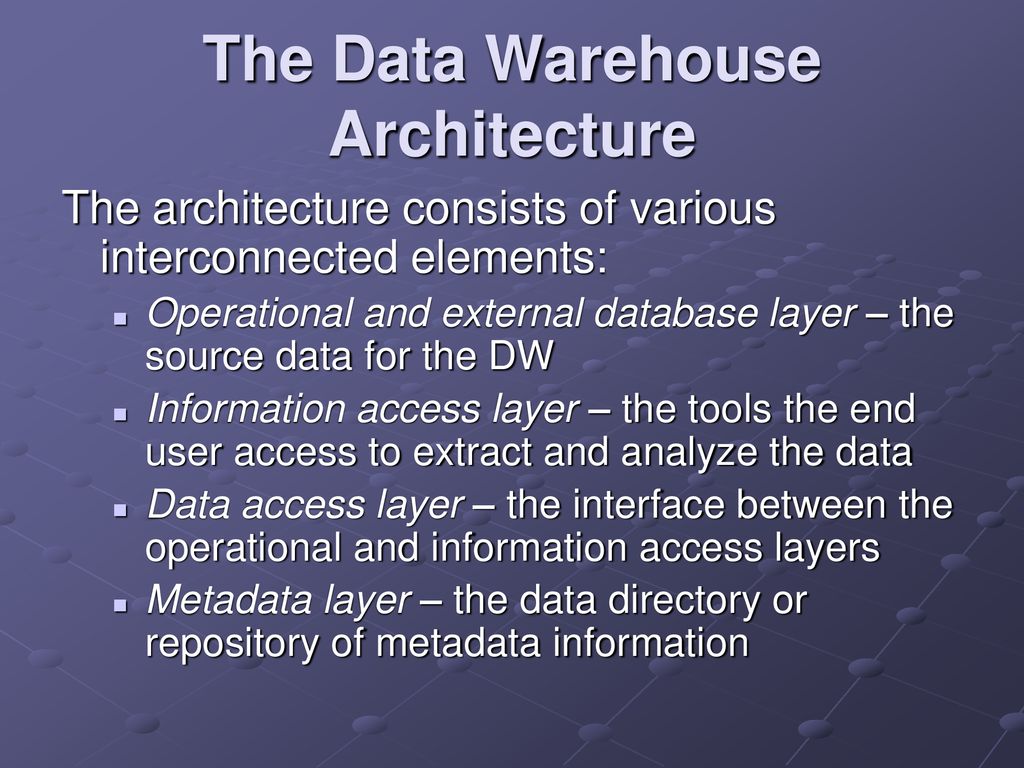 The Data Warehouse Architecture

The architecture consists of various interconnected elements:

- Operational and external database layer – the source data for the DW
- Information access layer – the tools the end user access to extract and analyze the data
- Data access layer – the interface between the operational and information access layers
- Metadata layer – the data directory or repository of metadata information